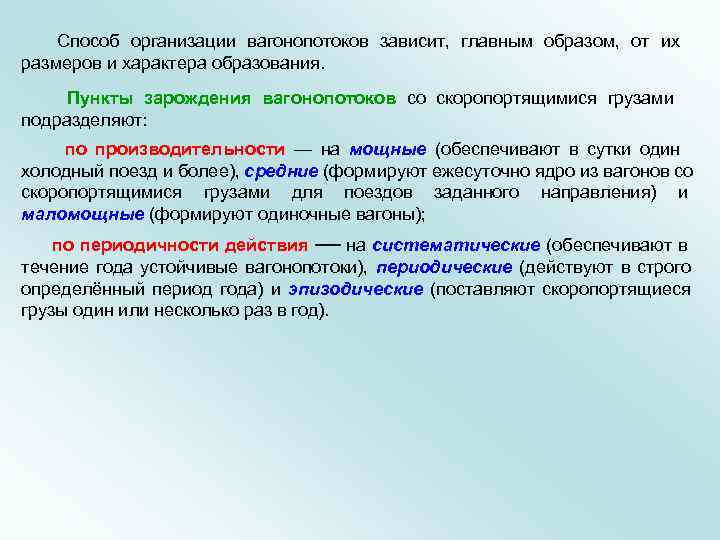 Способ организации вагонопотоков зависит, главным образом, от их размеров и характера образования.

Пункты зарождения вагонопотоков со скоропортящимися грузами подразделяют:

по производительности — на мощные (обеспечивают в сутки один холодный поезд и более), средние (формируют ежесуточно ядро из вагонов со скоропортящимися грузами для поездов заданного направления) и маломощные (формируют одиночные вагоны);

по периодичности действия — на систематические (обеспечивают в течение года устойчивые вагонопотоки), периодические (действуют в строго определённый период года) и эпизодические (поставляют скоропортящиеся грузы один или несколько раз в год).